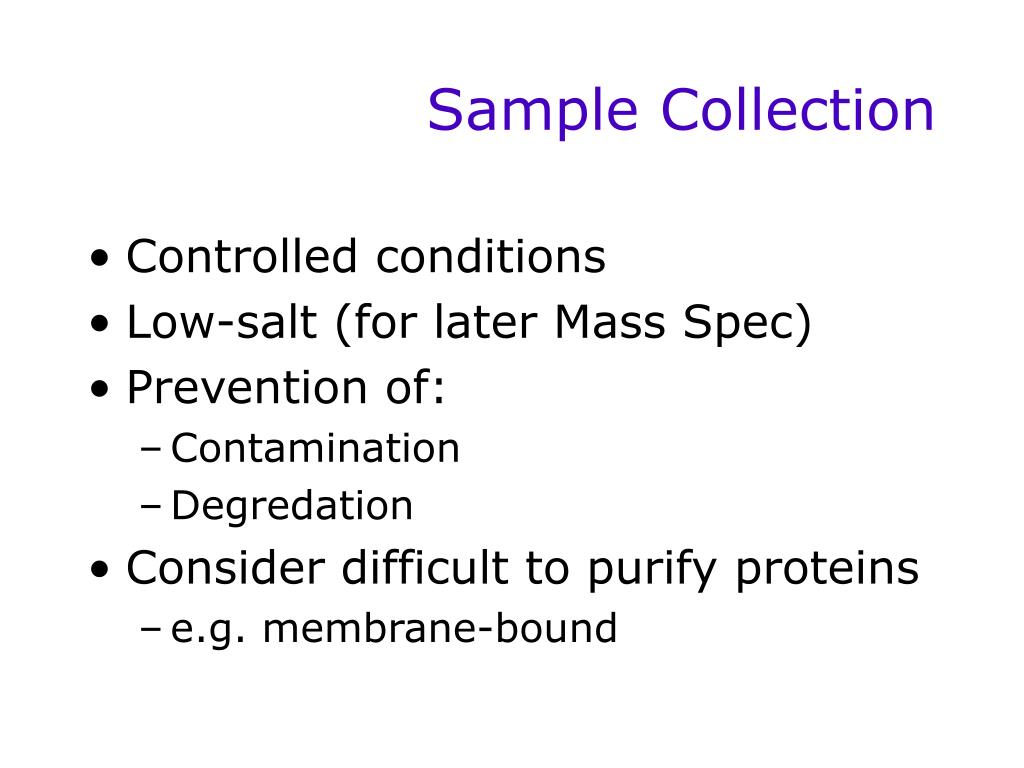 Sample Collection

• Controlled conditions
• Low-salt (for later Mass Spec)
• Prevention of:
– Contamination
– Degredation
• Consider difficult to purify proteins
– e.g. membrane-bound